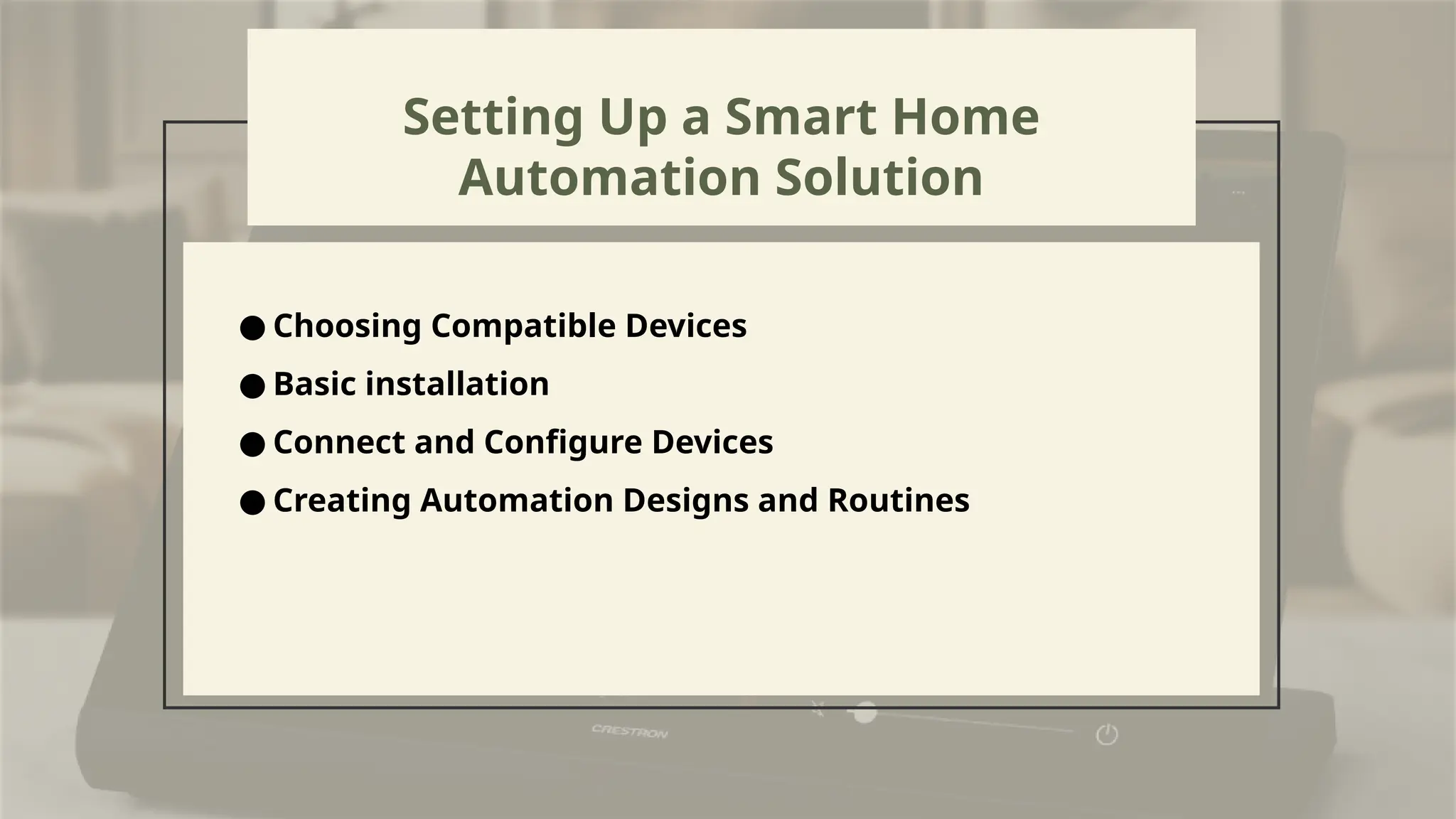 Setting Up a Smart Home Automation Solution

● Choosing Compatible Devices
● Basic installation
● Connect and Configure Devices
● Creating Automation Designs and Routines

CRESTRON